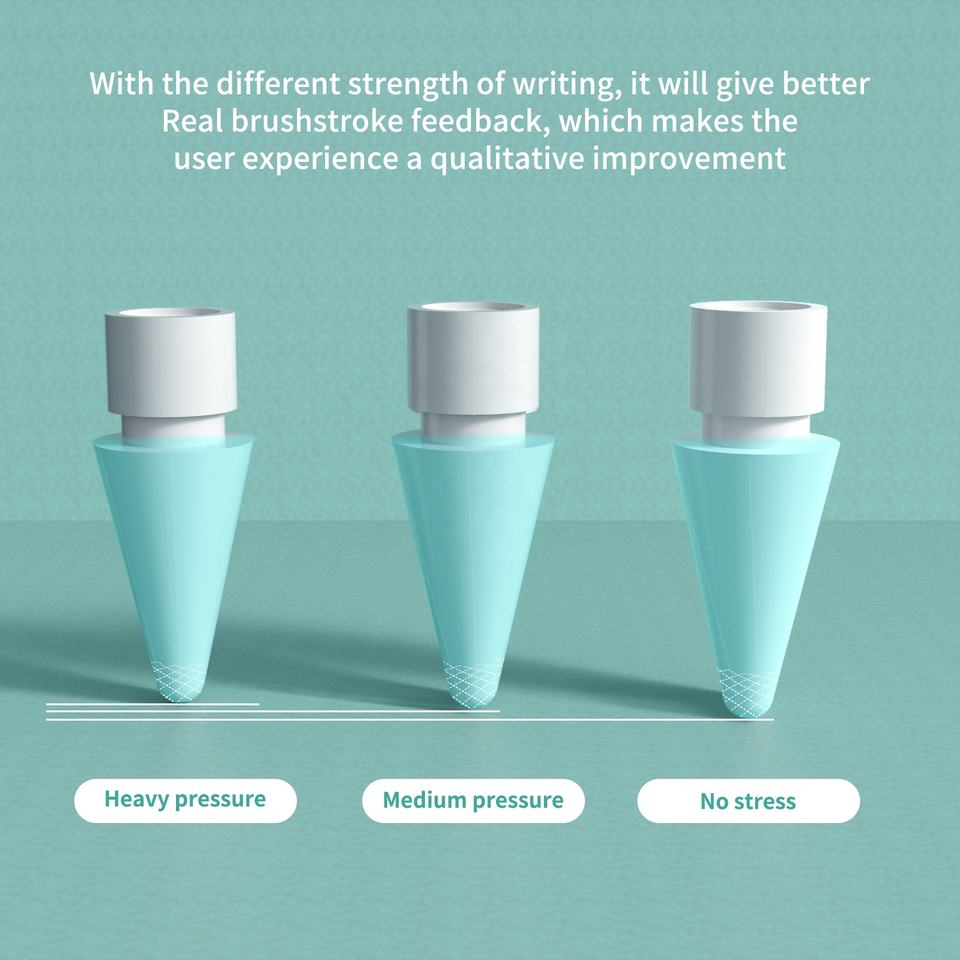 With the different strength of writing, it will give better Real brushstroke feedback, which makes the user experience a qualitative improvement

Heavy pressure

Medium pressure

No stress